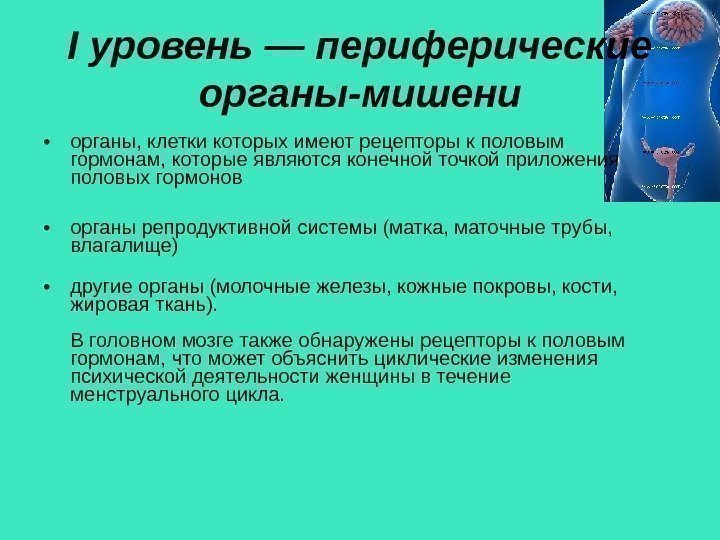 I уровень — периферические органы-мишени

• органы, клетки которых имеют рецепторы к половым гормонам, которые являются конечной точкой приложения половых гормонов

• органы репродуктивной системы (матка, маточные трубы, влагалище)

• другие органы (молочные железы, кожные покровы, кости, жировая ткань).

В головном мозге также обнаружены рецепторы к половым гормонам, что может объяснить циклические изменения психической деятельности женщины в течение менструального цикла.